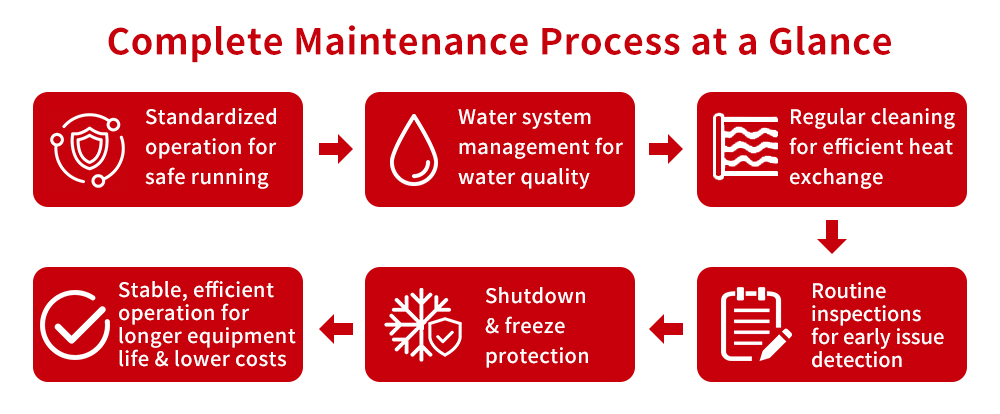 Complete Maintenance Process at a Glance

Standardized operation for safe running

Water system management for water quality

Regular cleaning for efficient heat exchange

Routine inspections for early issue detection

Shutdown & freeze protection

Stable, efficient operation for longer equipment life & lower costs